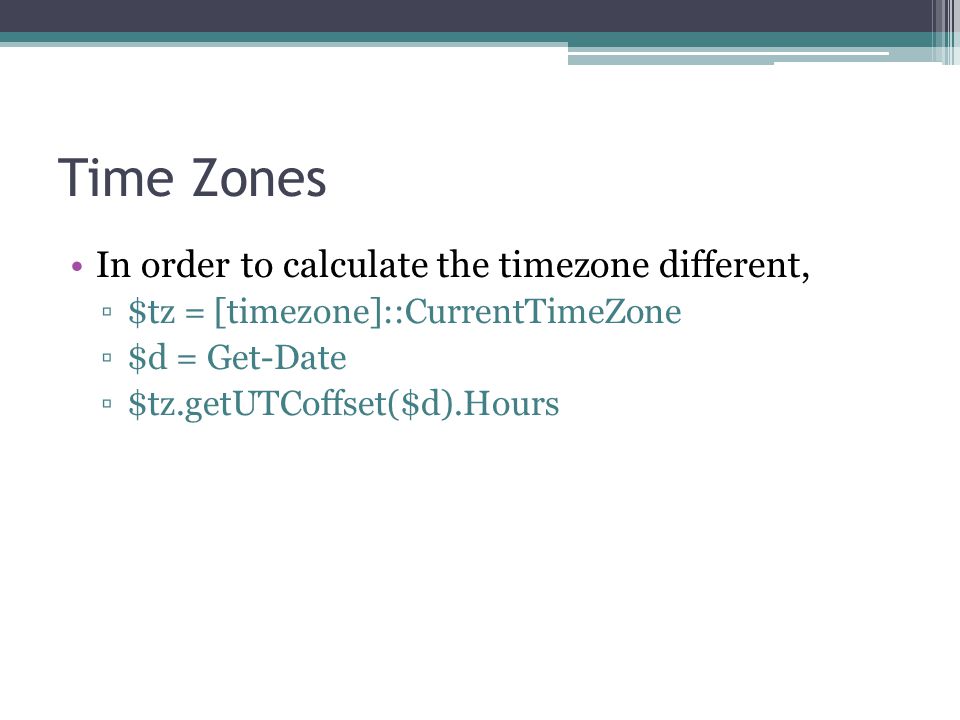 Time Zones

• In order to calculate the timezone different,
  ▫ \$tz = [timezone]::CurrentTimeZone
  ▫ \$d = Get-Date
  ▫ \$tz.getUTCoffset(\$d).Hours